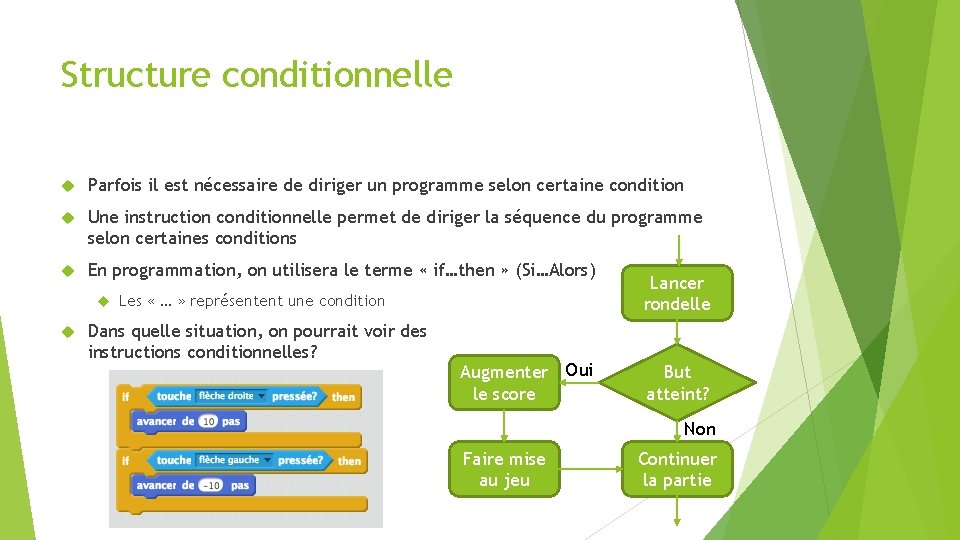 Structure conditionnelle

Parfois il est nécessaire de diriger un programme selon certaine condition

Une instruction conditionnelle permet de diriger la séquence du programme selon certaines conditions

En programmation, on utilisera le terme « if…then » (Si…Alors)

Les « … » représentent une condition

Dans quelle situation, on pourrait voir des instructions conditionnelles?

if touche flèche droite pressée? then
avancer de 10 pas
if touche flèche gauche pressée? then
avancer de -10 pas

Lancer rondelle

But atteint?

Oui

Augmenter le score

Non

Faire mise au jeu

Continuer la partie